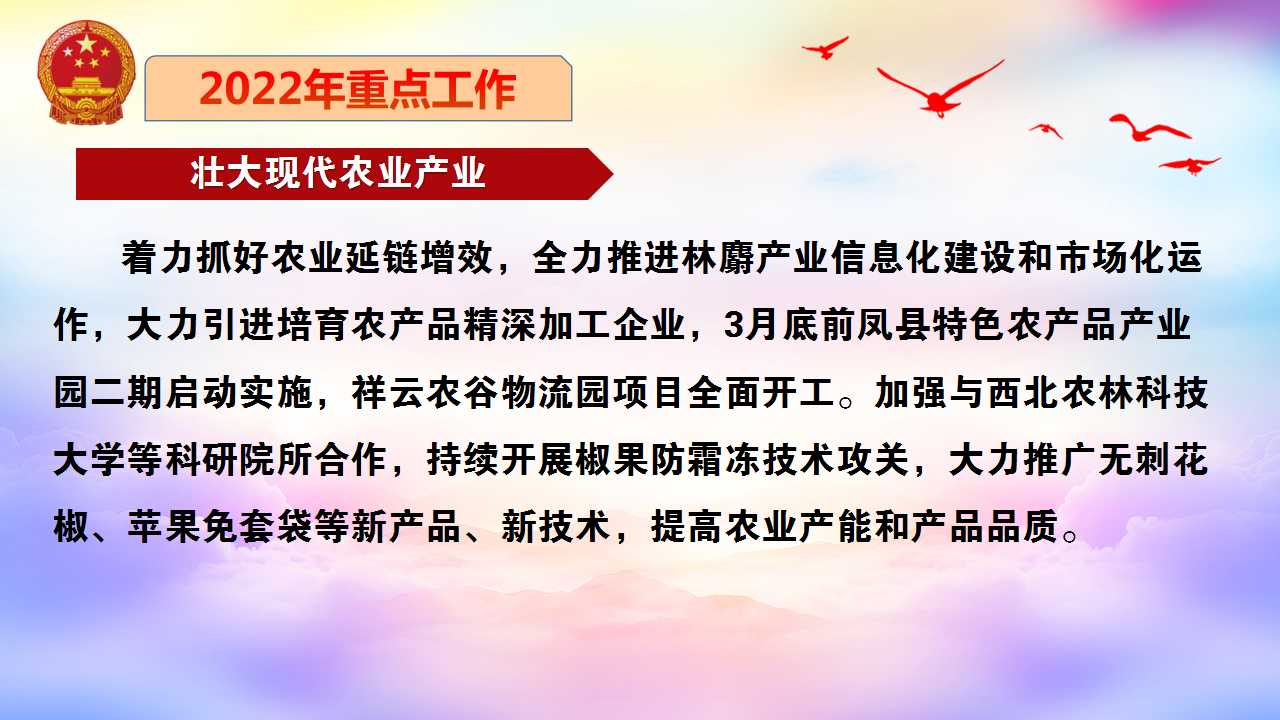 2022年重点工作

壮大现代农业产业

着力抓好农业延链增效，全力推进林麝产业信息化建设和市场化运作，大力引进培育农产品精深加工企业，3月底前凤县特色农产品产业园二期启动实施，祥云农谷物流园项目全面开工。加强与西北农林科技大学等科研院所合作，持续开展椒果防霜冻技术攻关，大力推广无刺花椒、苹果免套袋等新产品、新技术，提高农业产能和产品品质。